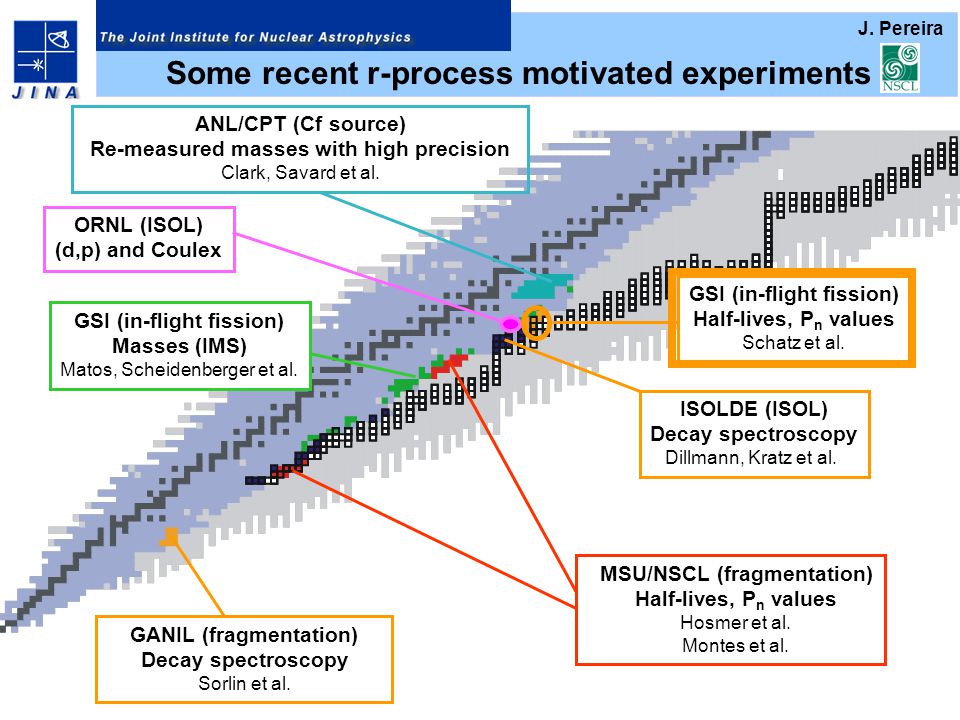 JINA

The Joint Institute for Nuclear Astrophysics

J. Pereira

Some recent r-process motivated experiments

NSCL

ANL/CPT (Cf source)
Re-measured masses with high precision
Clark, Savard et al.

ORNL (ISOL)
(d,p) and Coulex

GSI (in-flight fission)
Masses (IMS)
Matos, Scheidenberger et al.

GSI (in-flight fission)
Half-lives, $P_n$ values
Schatz et al.

ISOLDE (ISOL)
Decay spectroscopy
Dillmann, Kratz et al.

MSU/NSCL (fragmentation)
Half-lives, $P_n$ values
Hosmer et al.
Montes et al.

GANIL (fragmentation)
Decay spectroscopy
Sorlin et al.